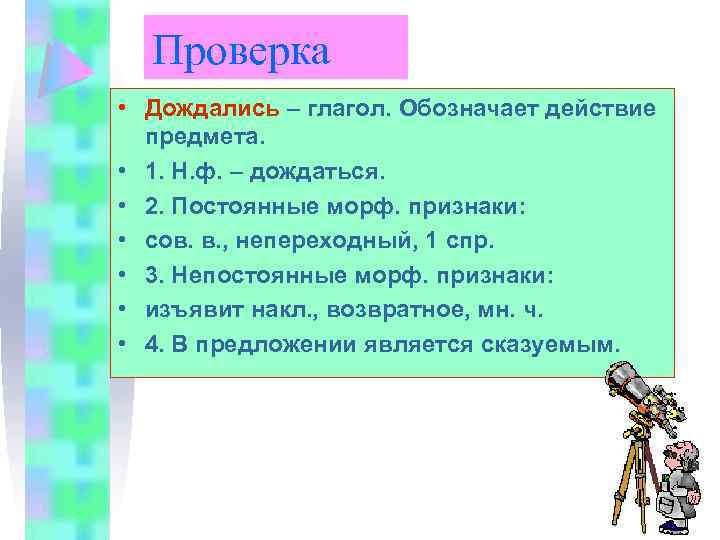 Проверка

• Дождались – глагол. Обозначает действие предмета.
• 1. Н.ф. – дождаться.
• 2. Постоянные морф. признаки:
• сов. в., непереходный, 1 спр.
• 3. Непостоянные морф. признаки:
• изъявит накл., возвратное, мн. ч.
• 4. В предложении является сказуемым.